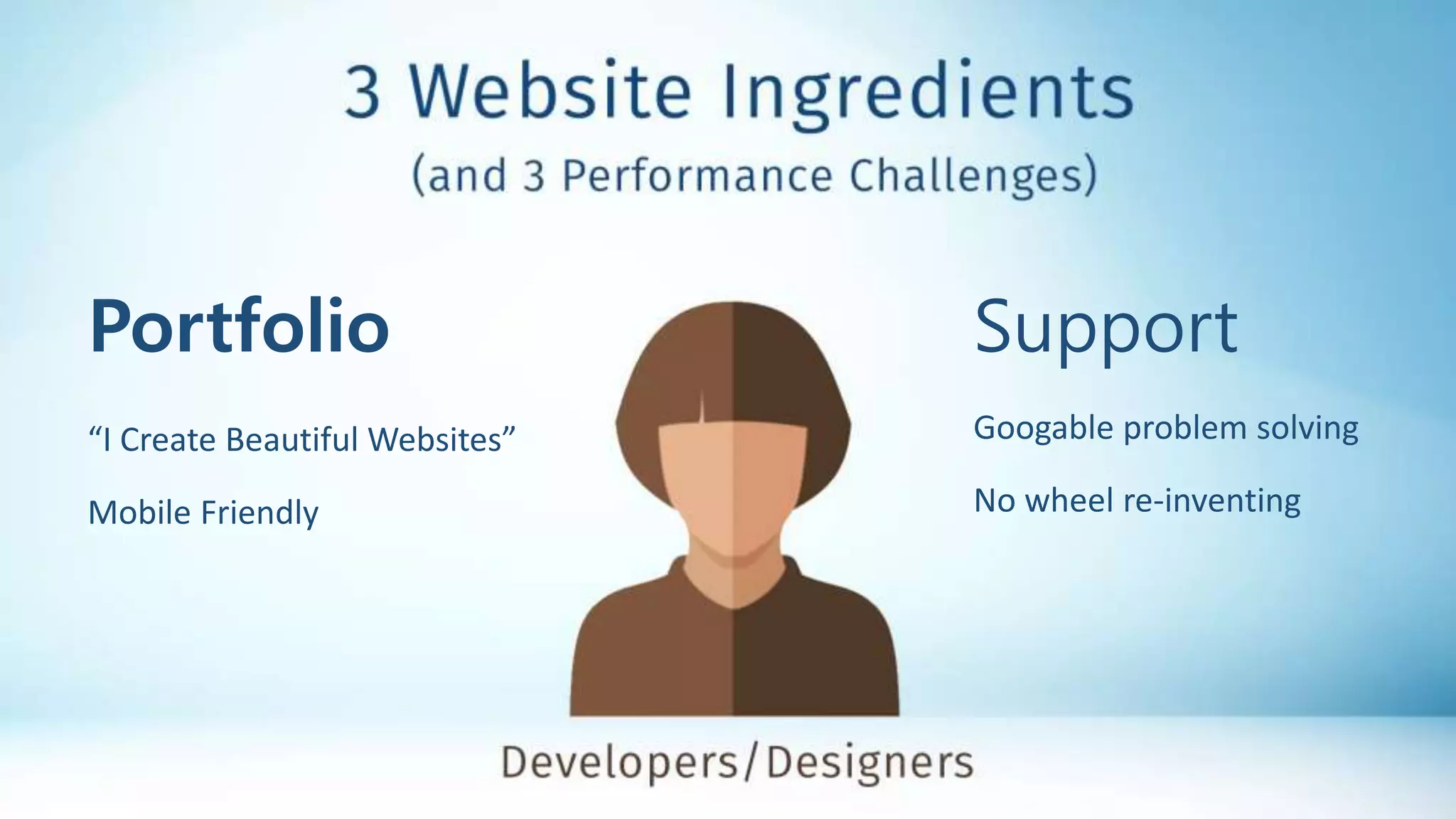 3 Website Ingredients
(and 3 Performance Challenges)

Portfolio

“I Create Beautiful Websites”

Mobile Friendly

Support

Googable problem solving

No wheel re-inventing

Developers/Designers